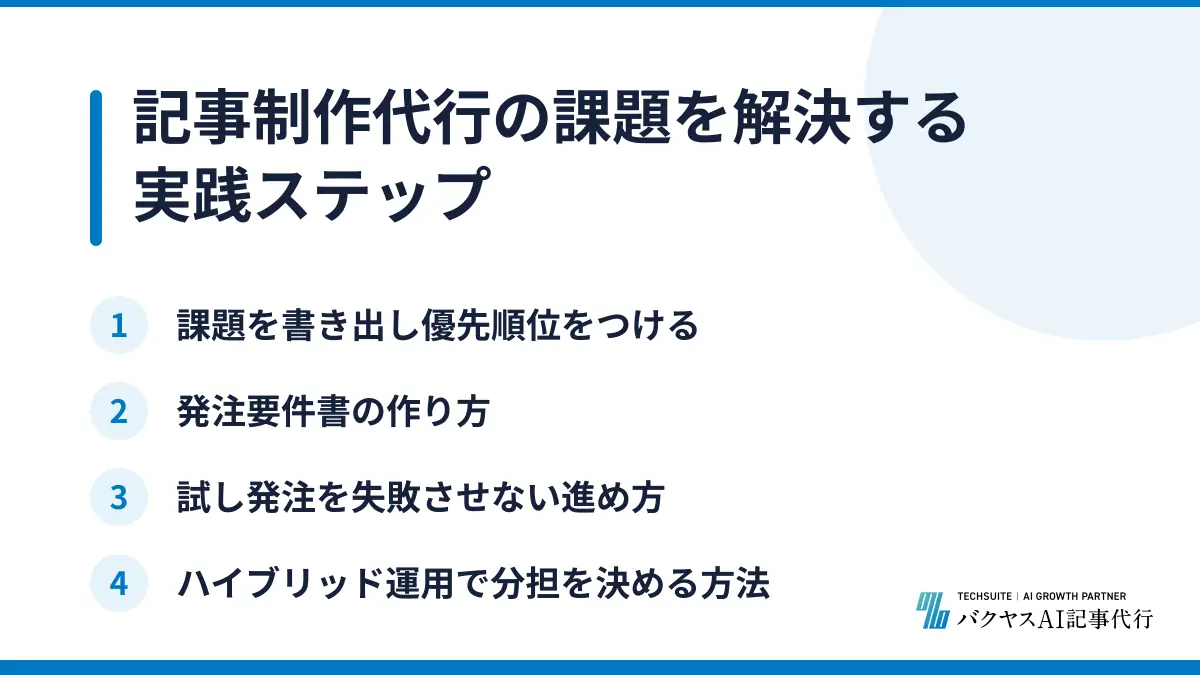 記事制作代行の課題を解決する実践ステップ

1 課題を書き出し優先順位をつける

2 発注要件書の作り方

3 試し発注を失敗させない進め方

4 ハイブリッド運用で分担を決める方法

TECHSUITE | AI GROWTH PARTNER
バクヤスAI記事代行